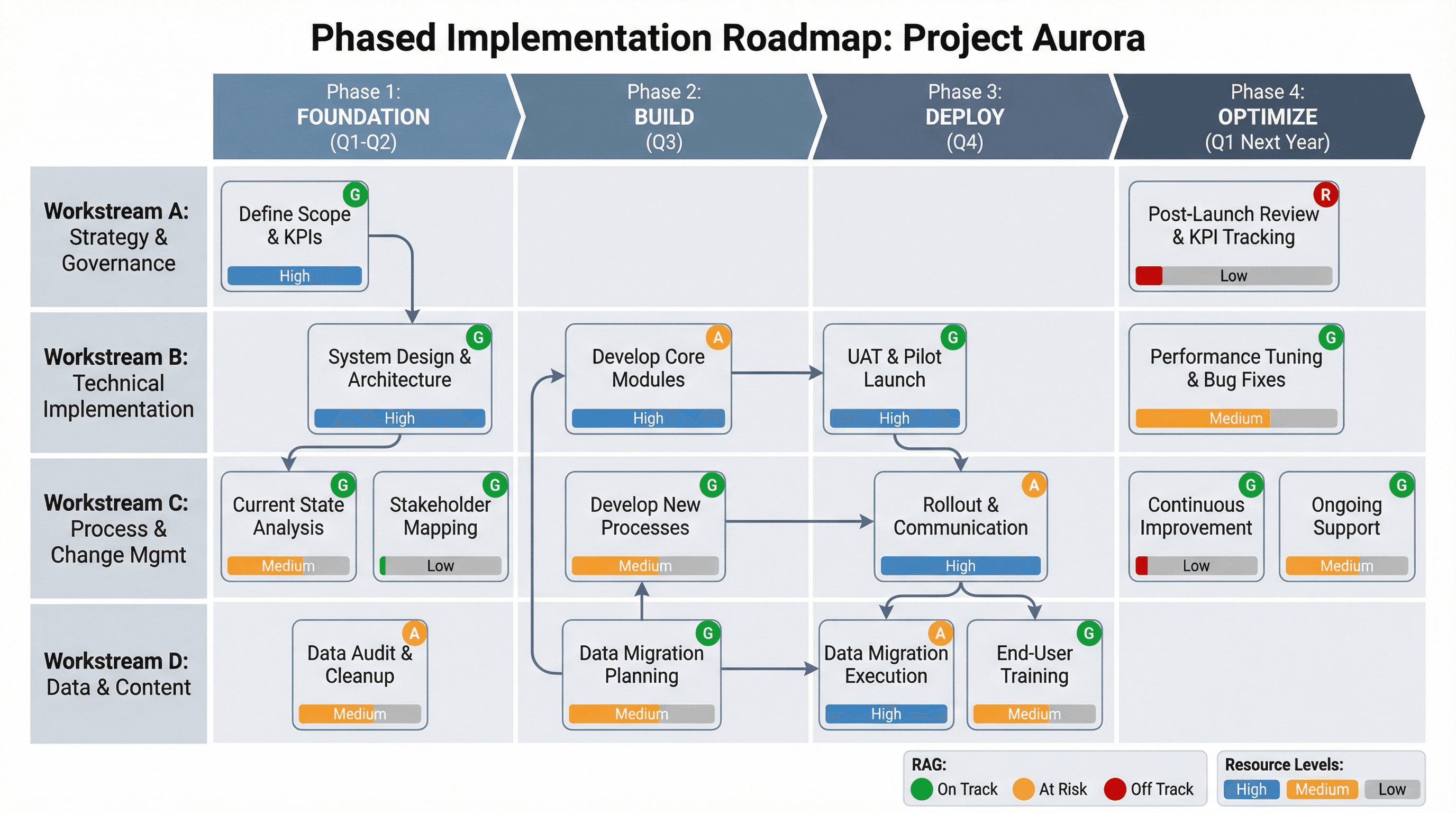 Phased Implementation Roadmap: Project Aurora

Phase 1: FOUNDATION (Q1-Q2)

Phase 2: BUILD (Q3)

Phase 3: DEPLOY (Q4)

Phase 4: OPTIMIZE (Q1 Next Year)

Workstream A: Strategy & Governance

G Define Scope & KPIs High

R Post-Launch Review & KPI Tracking Low

Workstream B: Technical Implementation

G System Design & Architecture High

A Develop Core Modules High

G UAT & Pilot Launch High

G Performance Tuning & Bug Fixes Medium

Workstream C: Process & Change Mgmt

G Current State Analysis Medium

G Stakeholder Mapping Low

G Develop New Processes Medium

A Rollout & Communication High

G Continuous Improvement Low

G Ongoing Support Medium

Workstream D: Data & Content

A Data Audit & Cleanup Medium

G Data Migration Planning Medium

A Data Migration Execution High

G End-User Training Medium

RAG: On Track At Risk Off Track

Resource Levels: High Medium Low